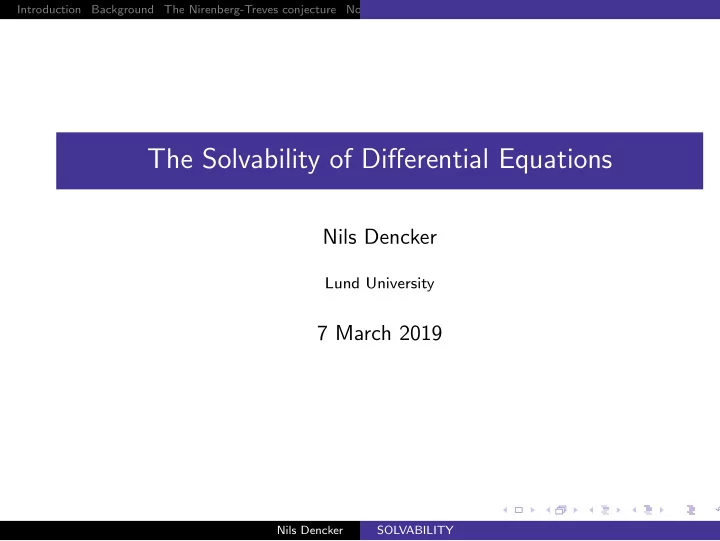 Introduction Background The Nirenberg-Treves conjecture No

The Solvability of Differential Equations

Nils Dencker

Lund University

7 March 2019

Nils Dencker SOLVABILITY